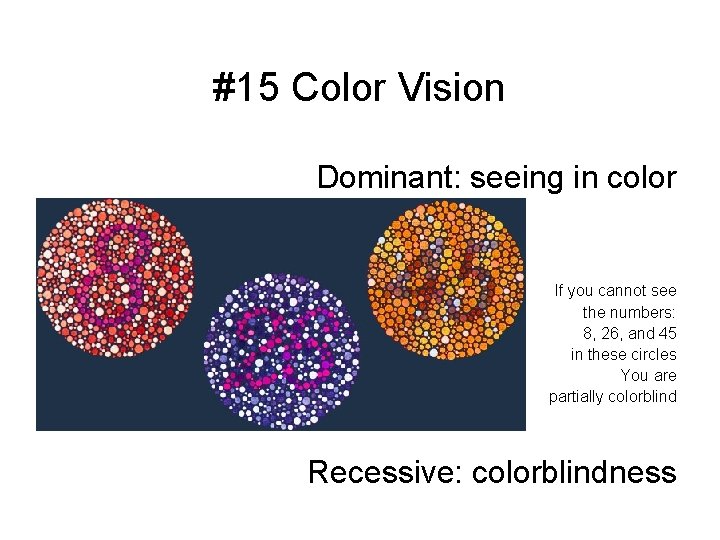 #15 Color Vision

Dominant: seeing in color

8

26

45

If you cannot see the numbers: 8, 26, and 45 in these circles You are partially colorblind

Recessive: colorblindness